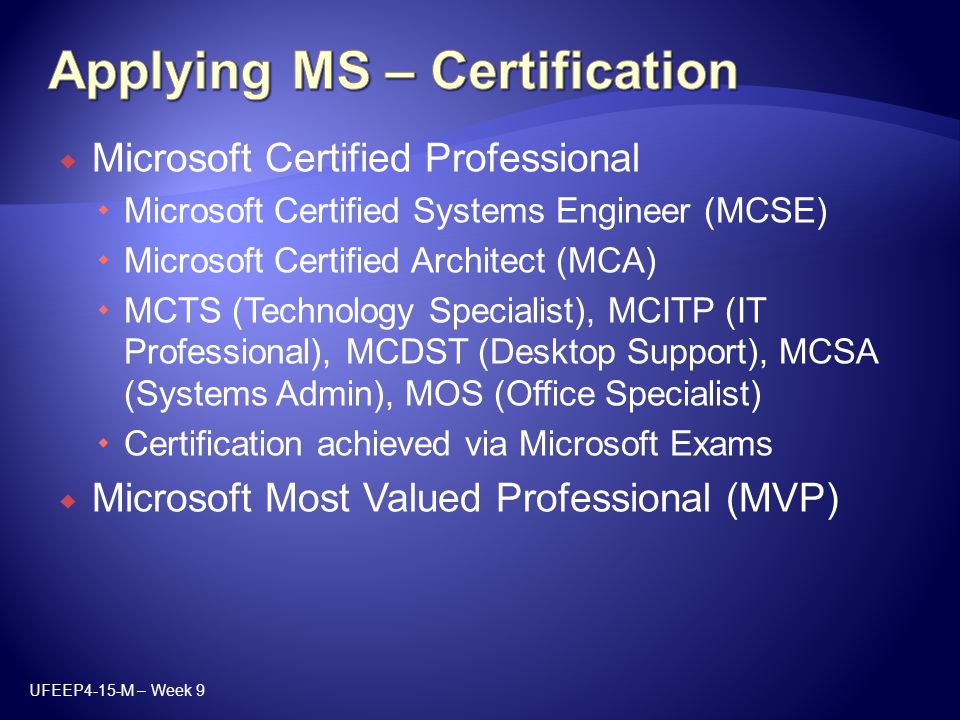 Applying MS – Certification

Microsoft Certified Professional

Microsoft Certified Systems Engineer (MCSE)

Microsoft Certified Architect (MCA)

MCTS (Technology Specialist), MCITP (IT Professional), MCDST (Desktop Support), MCSA (Systems Admin), MOS (Office Specialist)

Certification achieved via Microsoft Exams

Microsoft Most Valued Professional (MVP)

UFEEP4-15-M – Week 9